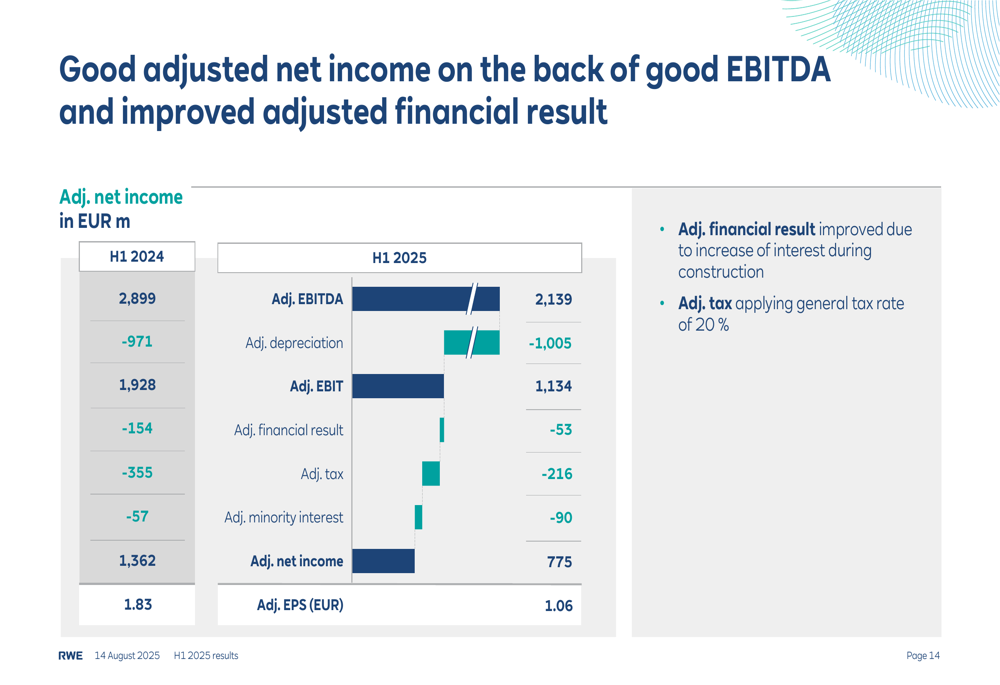 Good adjusted net income on the back of good EBITDA and improved adjusted financial result

Adj. net income
in EUR m

| H1 2024 | H1 2025 | |
|---|---|---|
| 2,899 | Adj. EBITDA | 2,139 |
| -971 | Adj. depreciation | -1,005 |
| 1,928 | Adj. EBIT | 1,134 |
| -154 | Adj. financial result | -53 |
| -355 | Adj. tax | -216 |
| -57 | Adj. minority interest | -90 |
| 1,362 | Adj. net income | 775 |
| 1.83 | Adj. EPS (EUR) | 1.06 |

• Adj. financial result improved due to increase of interest during construction
• Adj. tax applying general tax rate of 20 %

RWE 14 August 2025 H1 2025 results

Page 14